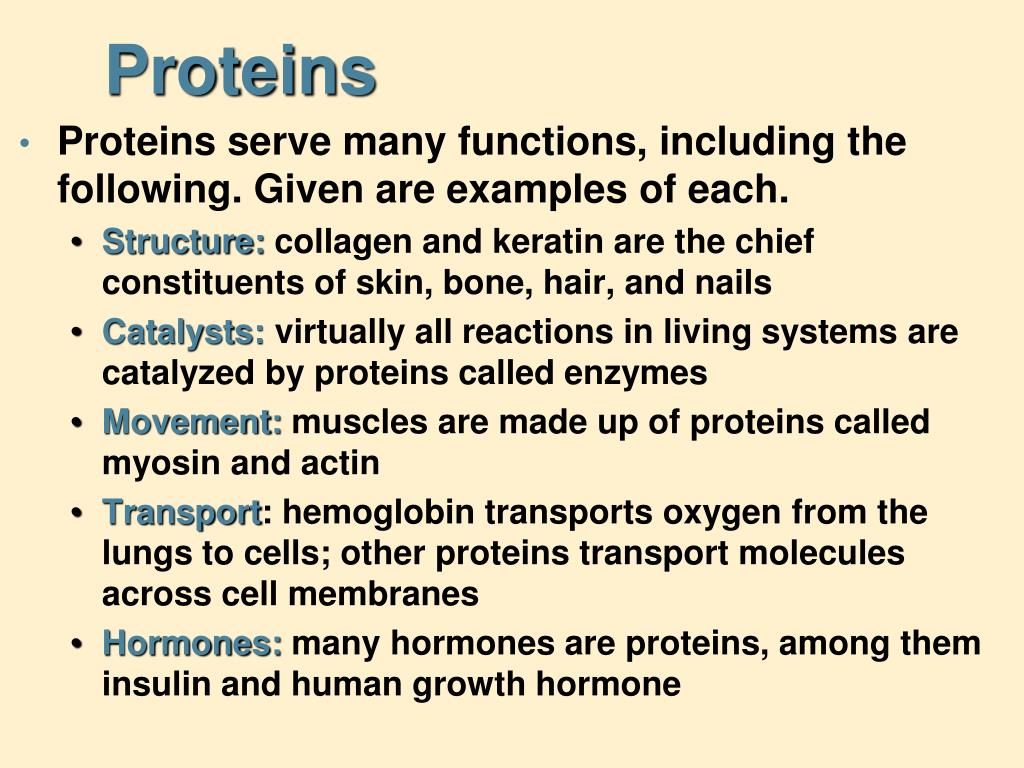 Proteins

• Proteins serve many functions, including the following. Given are examples of each.

• Structure: collagen and keratin are the chief constituents of skin, bone, hair, and nails

• Catalysts: virtually all reactions in living systems are catalyzed by proteins called enzymes

• Movement: muscles are made up of proteins called myosin and actin

• Transport: hemoglobin transports oxygen from the lungs to cells; other proteins transport molecules across cell membranes

• Hormones: many hormones are proteins, among them insulin and human growth hormone